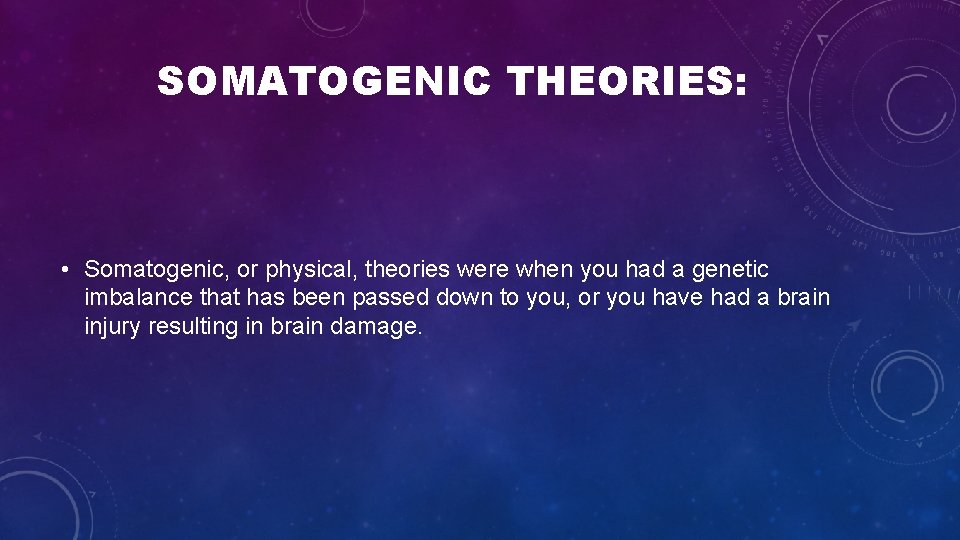 SOMATOGENIC THEORIES:

• Somatogenic, or physical, theories were when you had a genetic imbalance that has been passed down to you, or you have had a brain injury resulting in brain damage.